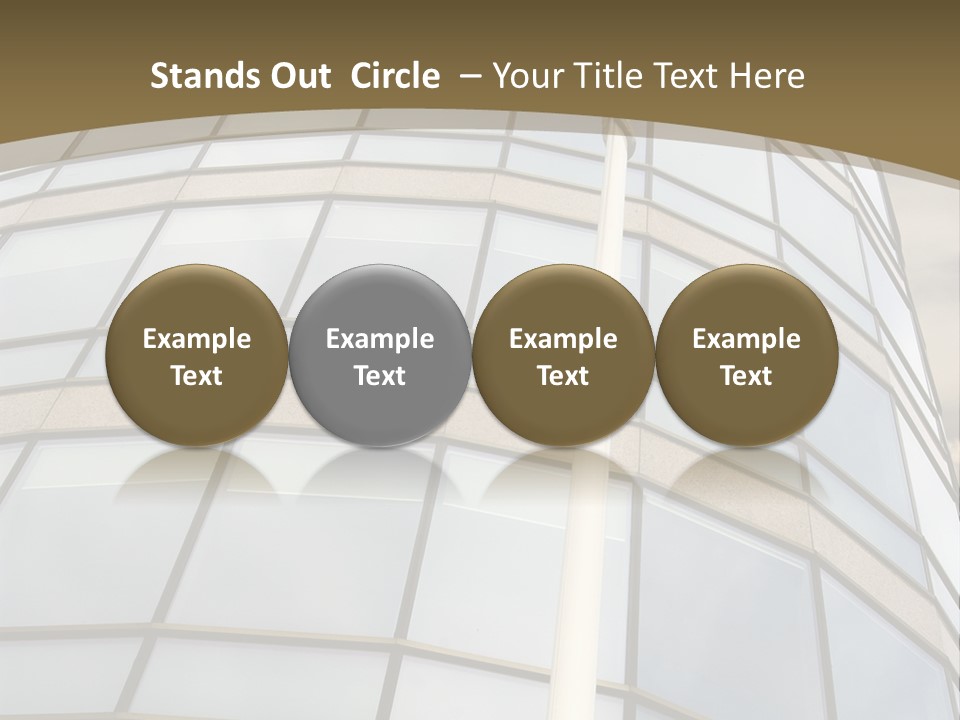 Stands Out Circle – Your Title Text Here

Example Text

Example Text

Example Text

Example Text